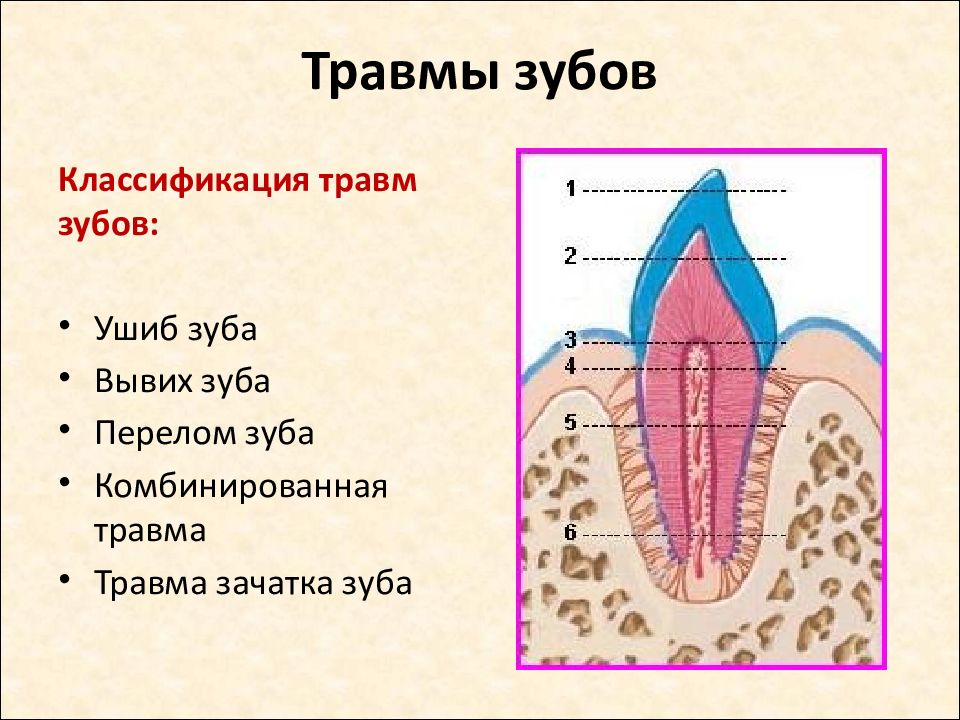 Травмы зубов

Классификация травм зубов:

• Ушиб зуба
• Вывих зуба
• Перелом зуба
• Комбинированная травма
• Травма зачатка зуба

1
2
3
4
5
6